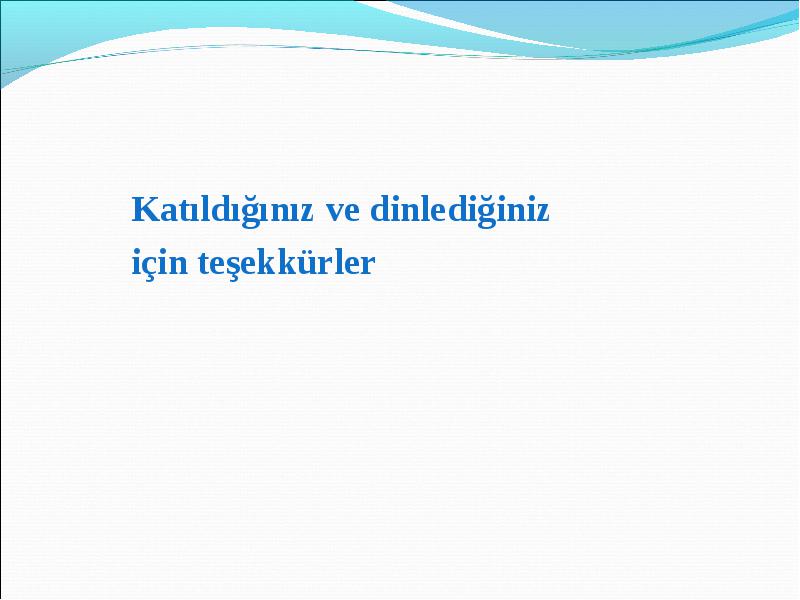 Katıldığınız ve dinlediğiniz için teşekkürler